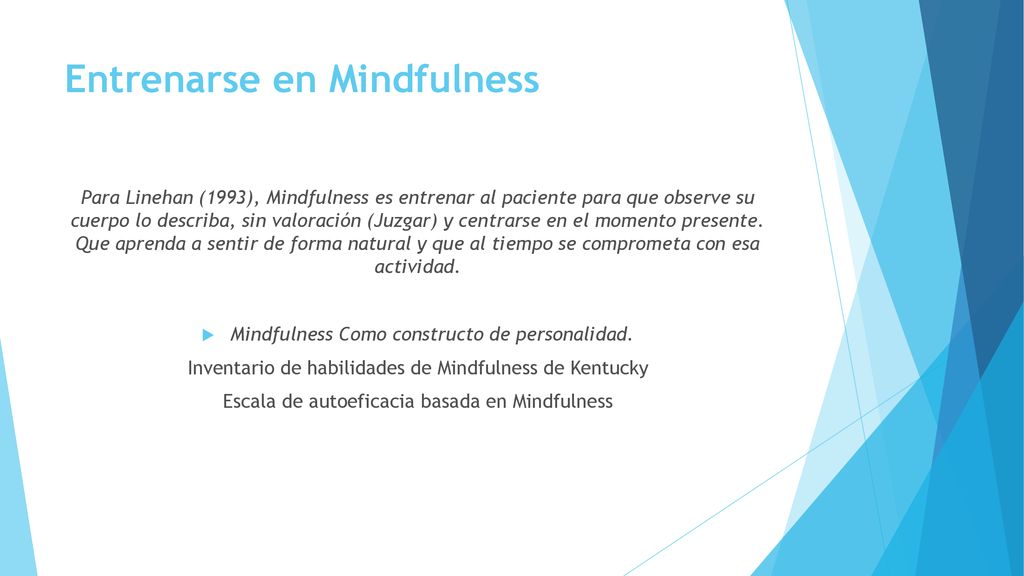 Entrenarse en Mindfulness

Para Linehan (1993), Mindfulness es entrenar al paciente para que observe su cuerpo lo describa, sin valoración (Juzgar) y centrarse en el momento presente. Que aprenda a sentir de forma natural y que al tiempo se comprometa con esa actividad.

Mindfulness Como constructo de personalidad.

Inventario de habilidades de Mindfulness de Kentucky

Escala de autoeficacia basada en Mindfulness